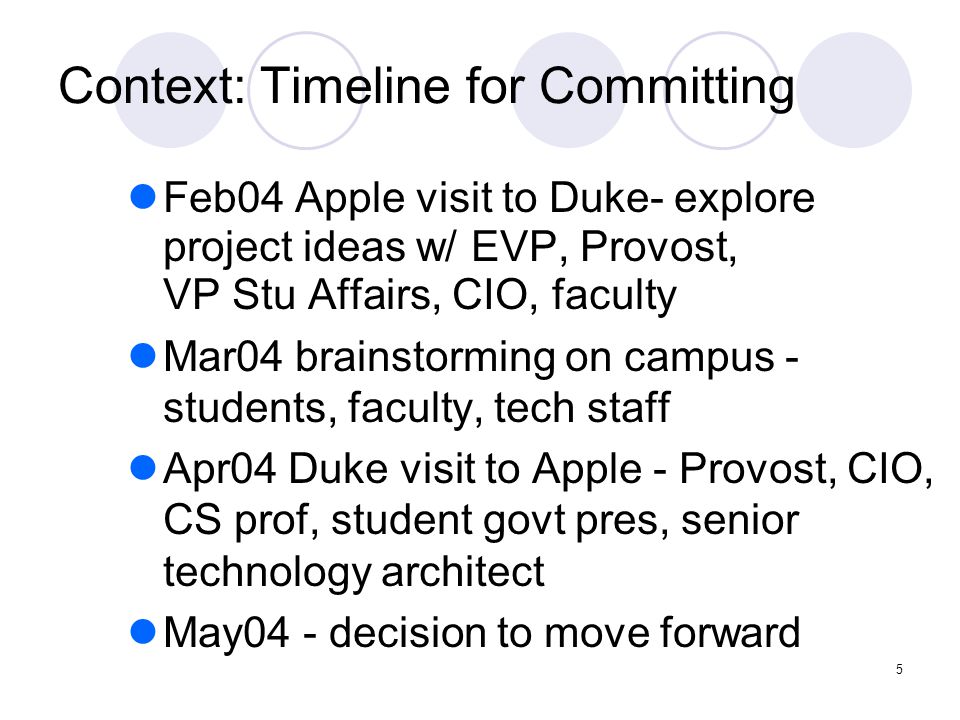 Context: Timeline for Committing

- Feb04 Apple visit to Duke- explore project ideas w/ EVP, Provost, VP Stu Affairs, CIO, faculty
- Mar04 brainstorming on campus - students, faculty, tech staff
- Apr04 Duke visit to Apple - Provost, CIO, CS prof, student govt pres, senior technology architect
- May04 - decision to move forward

5